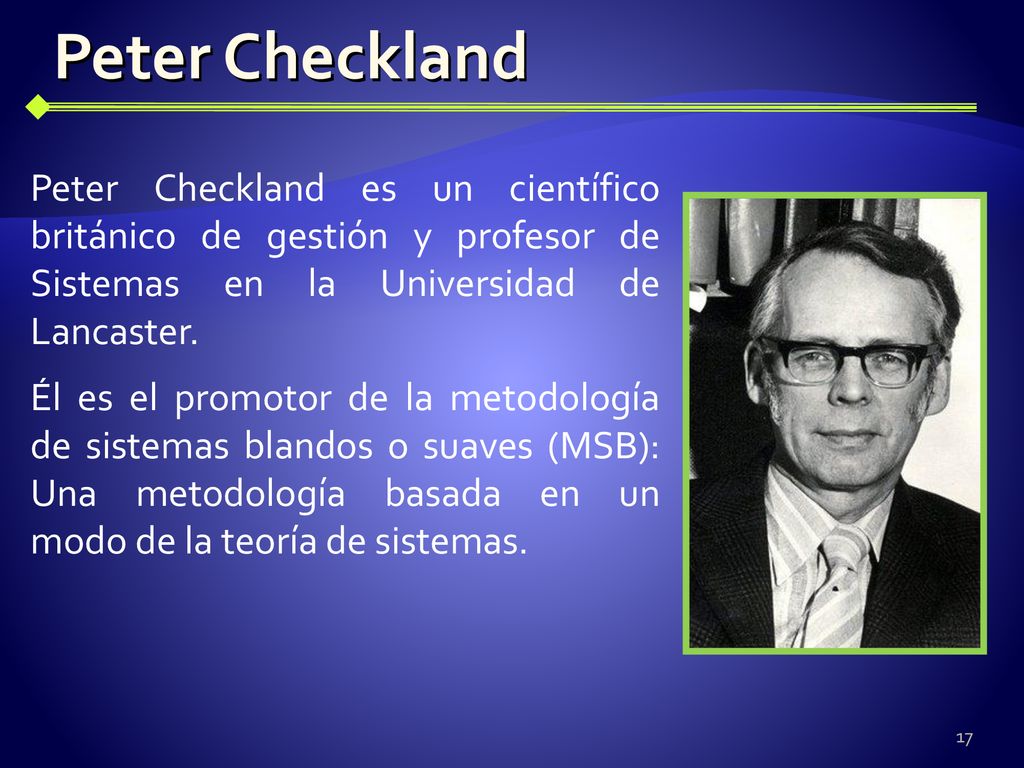 Peter Checkland

Peter Checkland es un científico británico de gestión y profesor de Sistemas en la Universidad de Lancaster.

Él es el promotor de la metodología de sistemas blandos o suaves (MSB): Una metodología basada en un modo de la teoría de sistemas.

17